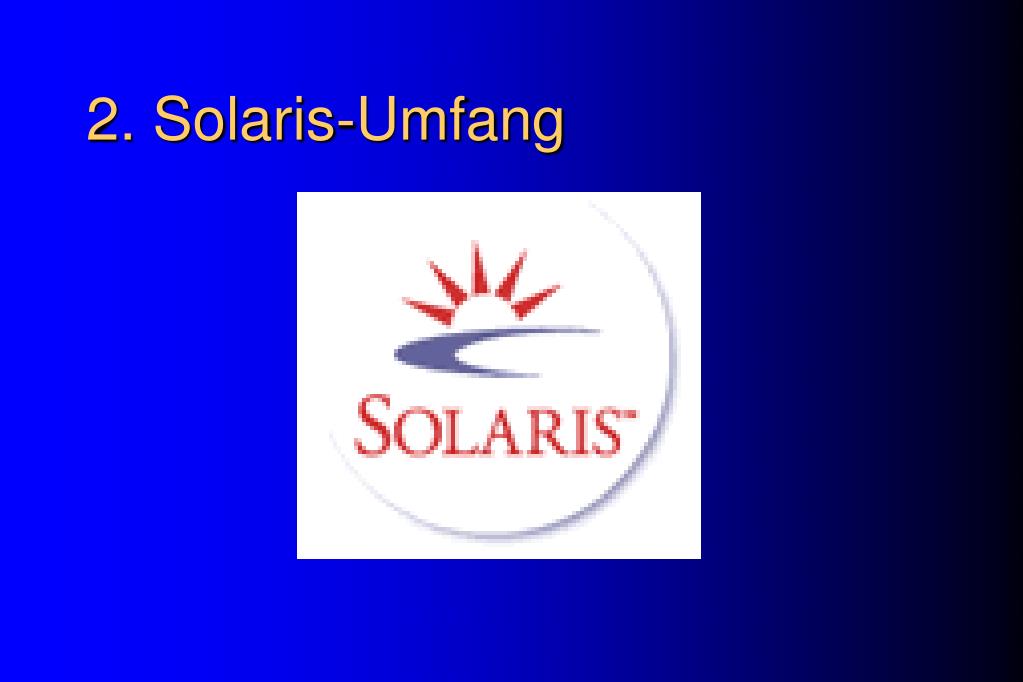 2. Solaris-Umfang

SOLARIS™